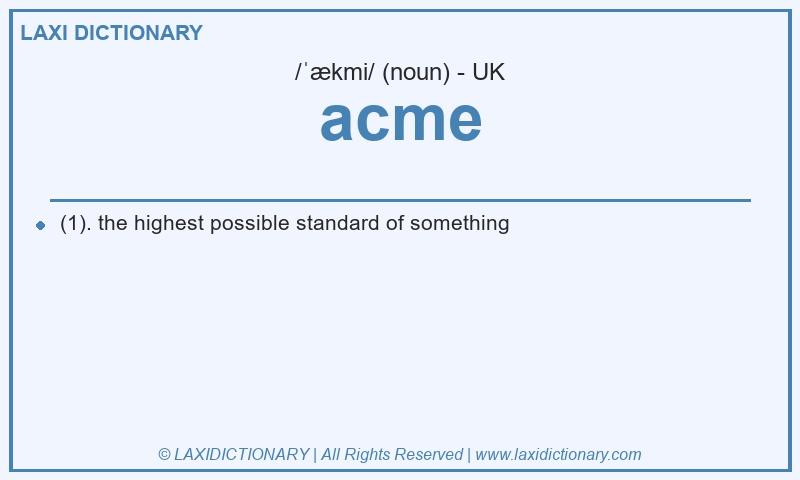 LAXI DICTIONARY

/ˈækmi/ (noun) - UK

acme

(1). the highest possible standard of something

© LAXIDICTIONARY | All Rights Reserved | www.laxidictionary.com